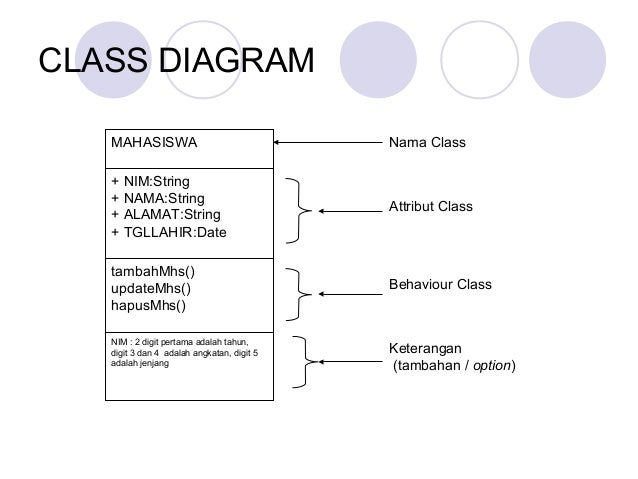 CLASS DIAGRAM

MAHASISWA

+ NIM:String
+ NAMA:String
+ ALAMAT:String
+ TGLLAHIR:Date

tambahMhs()
updateMhs()
hapusMhs()

NIM : 2 digit pertama adalah tahun, digit 3 dan 4 adalah angkatan, digit 5 adalah jenjang

Nama Class

Attribut Class

Behaviour Class

Keterangan
(tambahan / option)